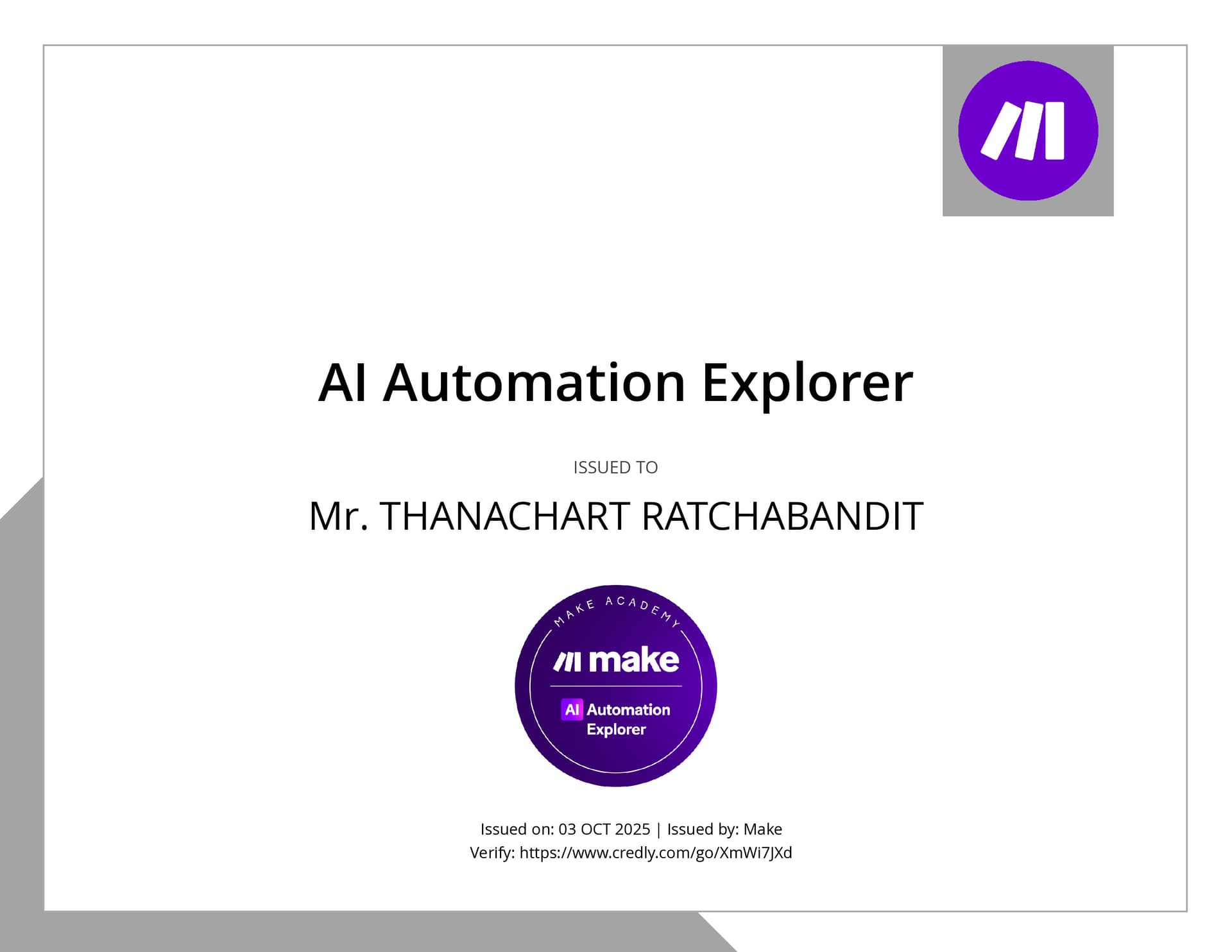 AI Automation Explorer

ISSUED TO

Mr. THANACHART RATCHABANDIT

MAKE ACADEMY

make

AI Automation Explorer

Issued on: 03 OCT 2025 | Issued by: Make
Verify: https://www.credly.com/go/XmWi7JXd